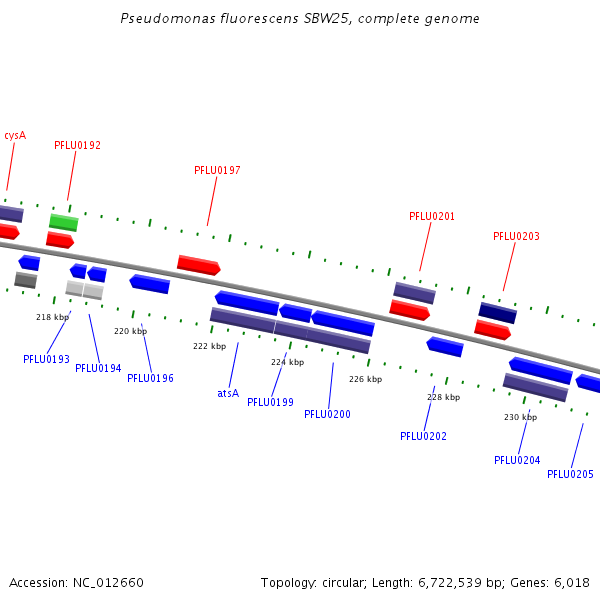 Pseudomonas fluorescens SBW25, complete genome

cysA

PFLU0192

PFLU0197

PFLU0201

PFLU0203

218 kbp

220 kbp

222 kbp

224 kbp

226 kbp

228 kbp

230 kbp

PFLU0193

PFLU0194

PFLU0196

atsA

PFLU0199

PFLU0200

PFLU0202

PFLU0204

PFLU0205

Accession: NC_012660

Topology: circular; Length: 6,722,539 bp; Genes: 6,018